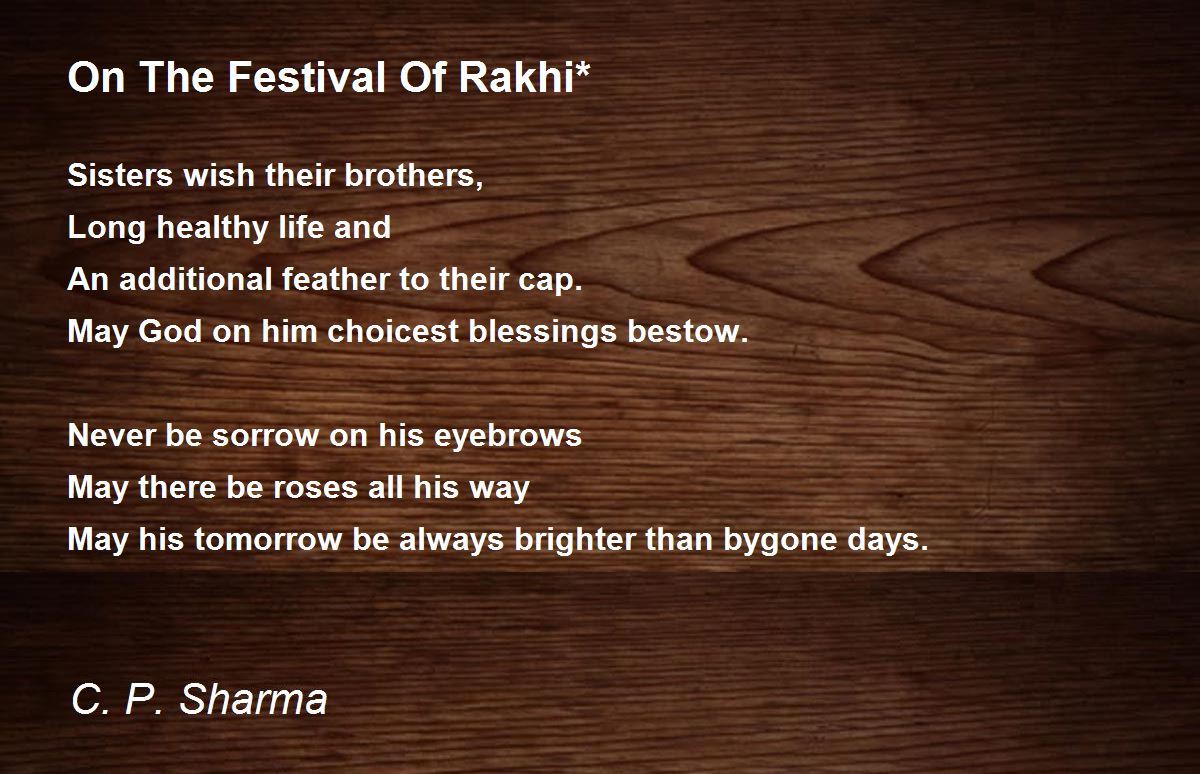 On The Festival Of Rakhi*

Sisters wish their brothers,
Long healthy life and
An additional feather to their cap.
May God on him choicest blessings bestow.

Never be sorrow on his eyebrows
May there be roses all his way
May his tomorrow be always brighter than bygone days.

C. P. Sharma